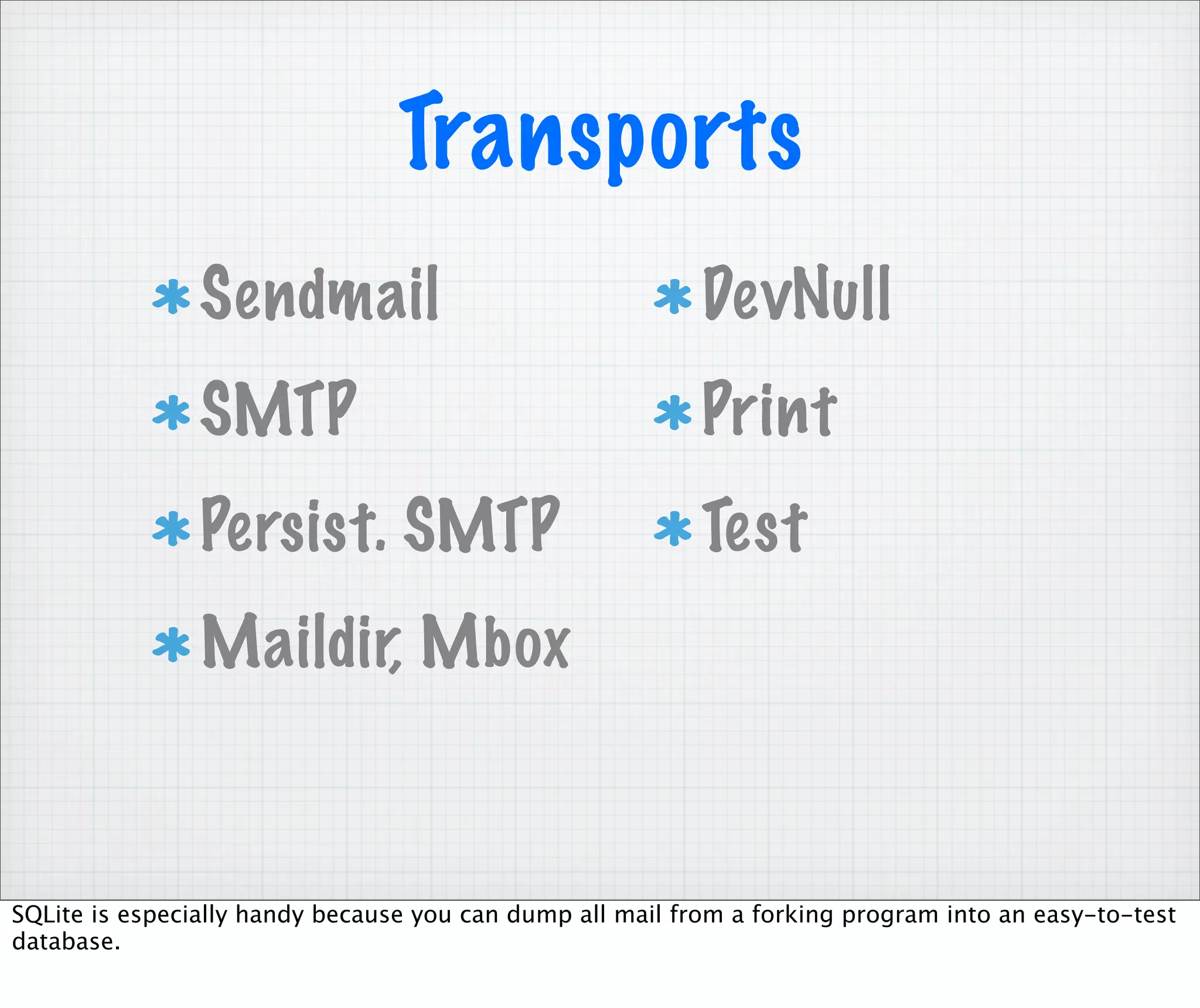 Transports

* Sendmail
* SMTP
* Persist. SMTP
* Maildir, Mbox

* DevNull
* Print
* Test

SQLite is especially handy because you can dump all mail from a forking program into an easy-to-test database.